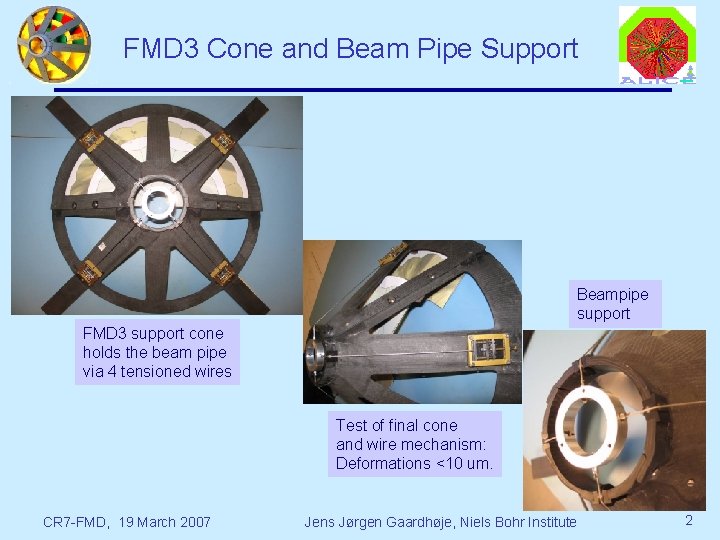 FMD3 Cone and Beam Pipe Support

ALICE

FMD3 support cone holds the beam pipe via 4 tensioned wires

Test of final cone and wire mechanism: Deformations <10 um.

Beampipe support

CR7-FMD, 19 March 2007

Jens Jørgen Gaardhøje, Niels Bohr Institute

2